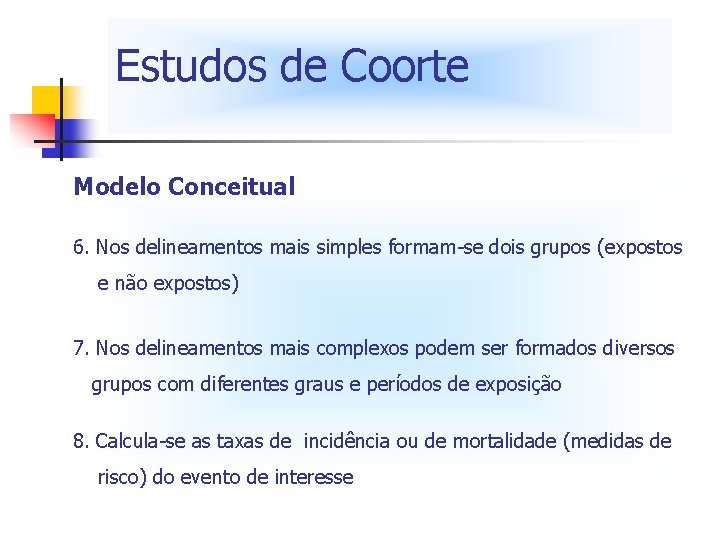 Estudos de Coorte

Modelo Conceitual

6. Nos delineamentos mais simples formam-se dois grupos (expostos e não expostos)

7. Nos delineamentos mais complexos podem ser formados diversos grupos com diferentes graus e períodos de exposição

8. Calcula-se as taxas de incidência ou de mortalidade (medidas de risco) do evento de interesse